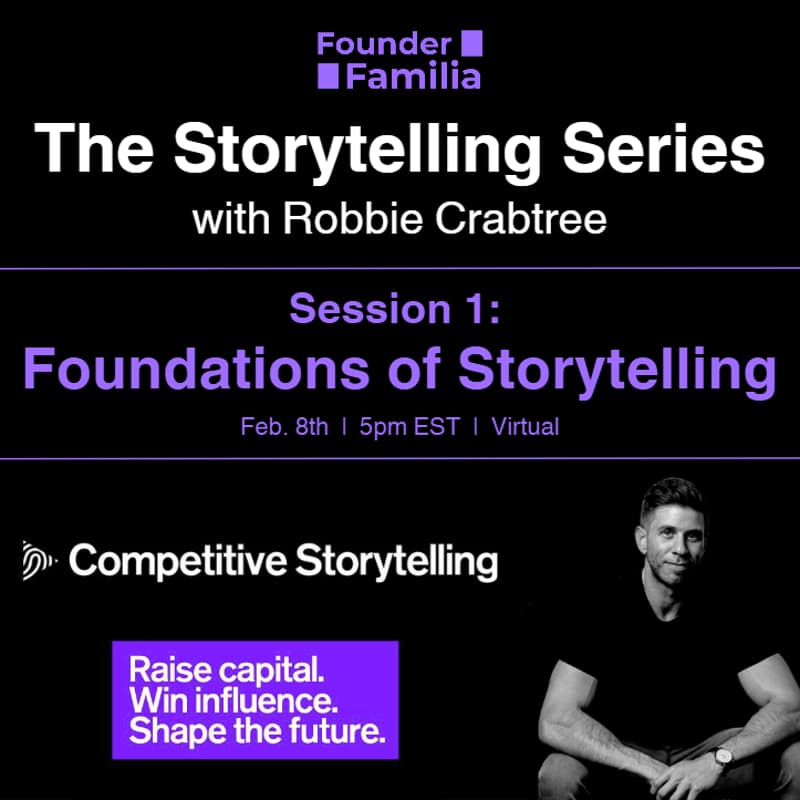 Founder
Familia

The Storytelling Series
with Robbie Crabtree

Session 1:
Foundations of Storytelling
Feb. 8th | 5pm EST | Virtual

Competitive Storytelling

Raise capital.
Win influence.
Shape the future.